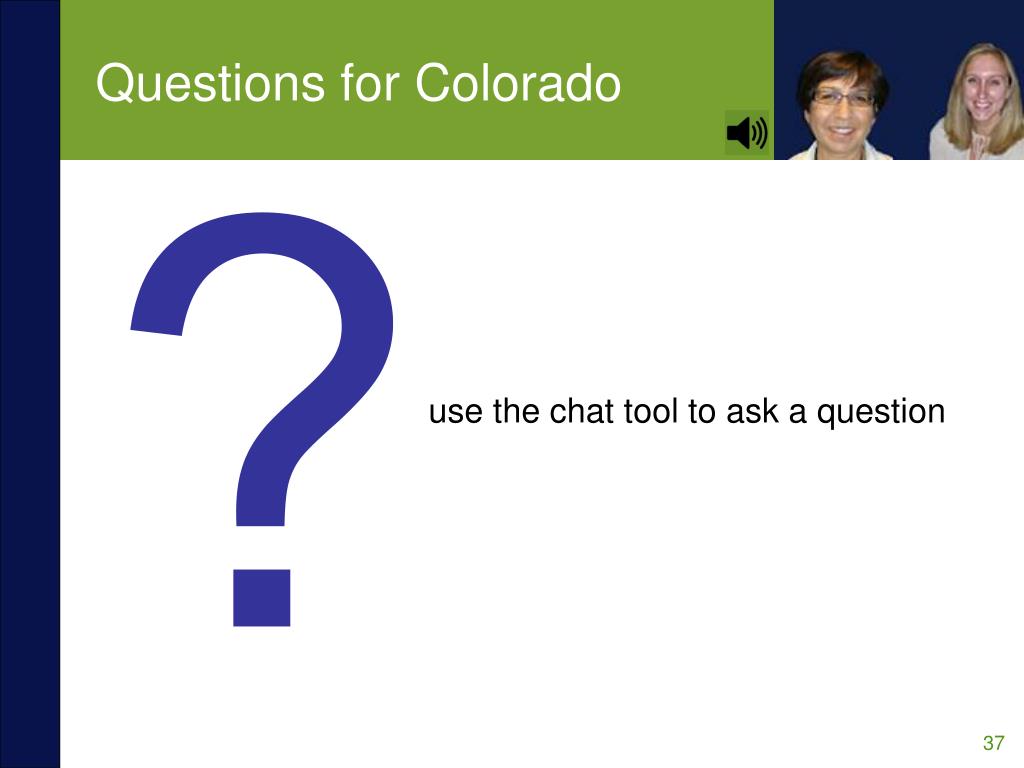 Questions for Colorado

?

use the chat tool to ask a question

37